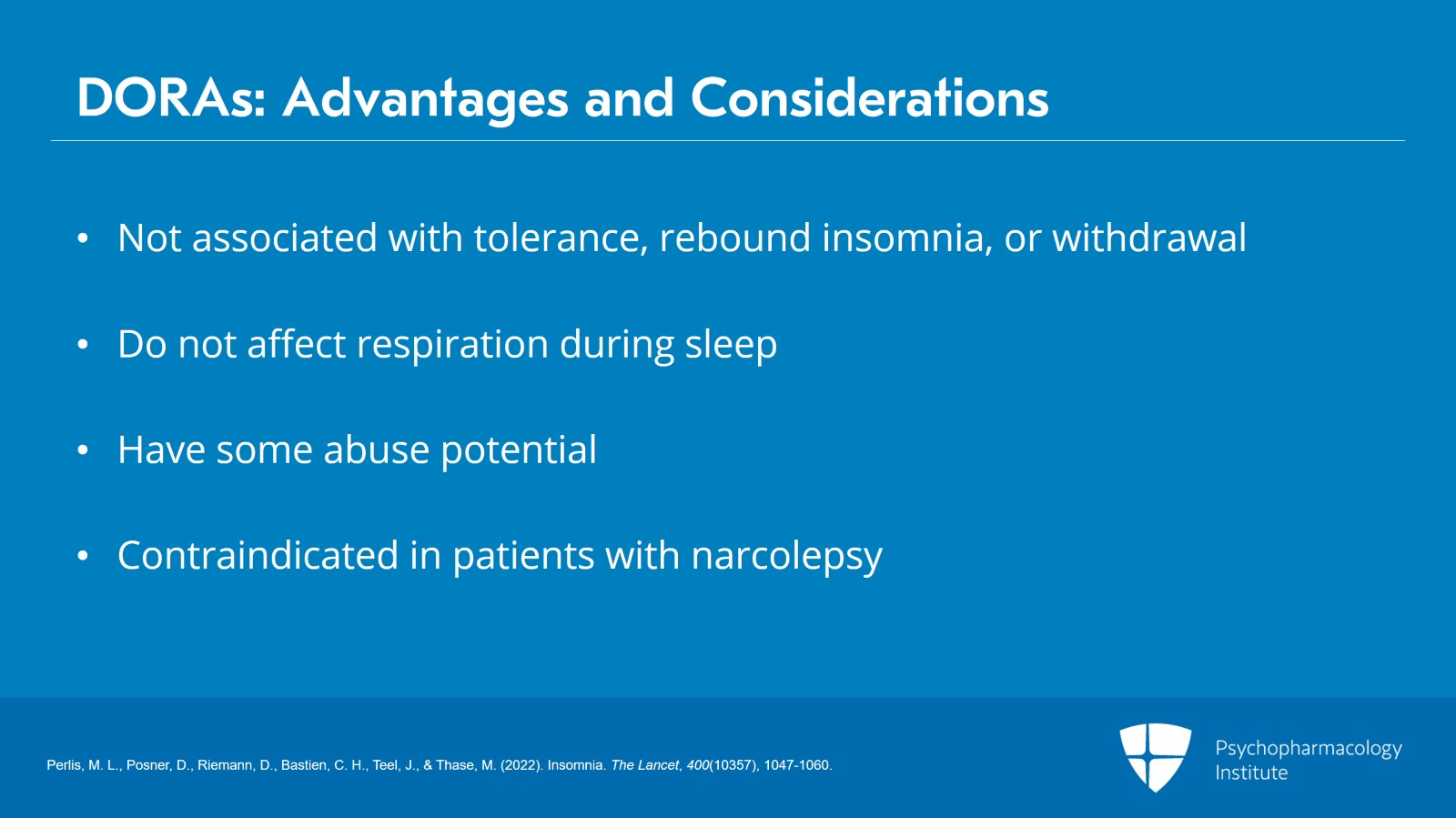 DORAs: Advantages and Considerations

• Not associated with tolerance, rebound insomnia, or withdrawal

• Do not affect respiration during sleep

• Have some abuse potential

• Contraindicated in patients with narcolepsy

Perlis, M. L., Posner, D., Riemann, D., Bastien, C. H., Teel, J., & Thase, M. (2022). Insomnia. The Lancet, 400(10357), 1047-1060.

Psychopharmacology Institute